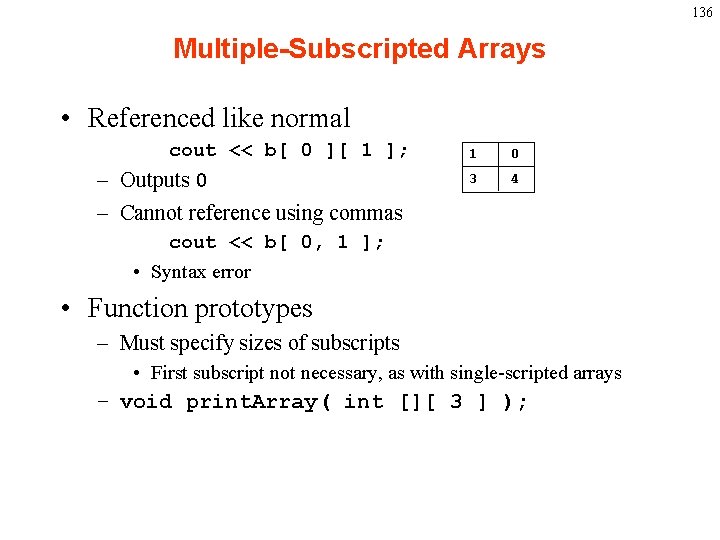 136

Multiple-Subscripted Arrays

• Referenced like normal

cout << b[ 0 ][ 1 ];

| 1 | 0 |
|---|---|
| 3 | 4 |

– Outputs 0

– Cannot reference using commas

cout << b[ 0, 1 ];

• Syntax error

• Function prototypes

– Must specify sizes of subscripts

• First subscript not necessary, as with single-scripted arrays

– void printArray( int [][ 3 ] );